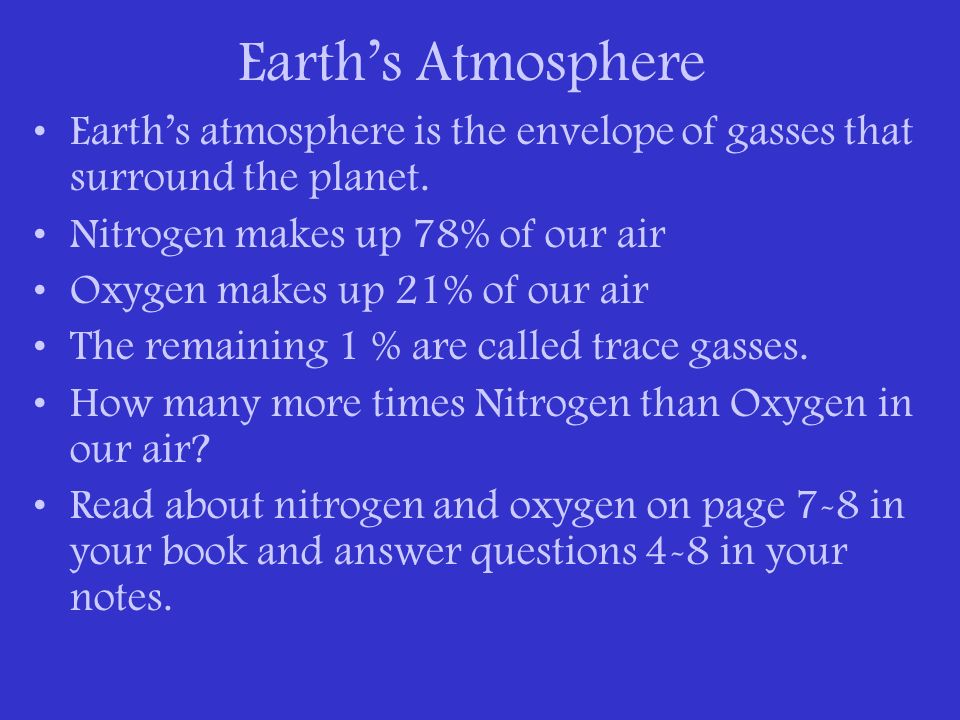 Earth’s Atmosphere

• Earth’s atmosphere is the envelope of gasses that surround the planet.
• Nitrogen makes up 78% of our air
• Oxygen makes up 21% of our air
• The remaining 1 % are called trace gasses.
• How many more times Nitrogen than Oxygen in our air?
• Read about nitrogen and oxygen on page 7-8 in your book and answer questions 4-8 in your notes.